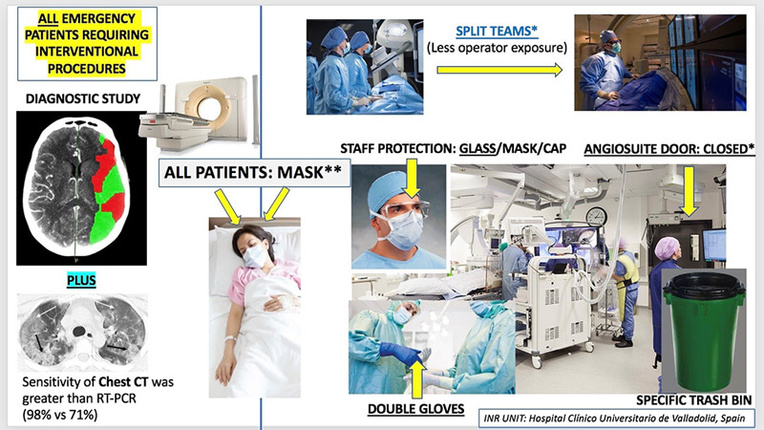 ALL EMERGENCY PATIENTS REQUIRING INTERVENTIONAL PROCEDURES

DIAGNOSTIC STUDY

PLUS

Sensitivity of Chest CT was greater than RT-PCR (98% vs 71%)

ALL PATIENTS: MASK**

SPLIT TEAMS*
(Less operator exposure)

STAFF PROTECTION: GLASS/MASK/CAP

ANGIOSUITE DOOR: CLOSED*

DOUBLE GLOVES

SPECIFIC TRASH BIN

INR UNIT: Hospital Clínico Universitario de Valladolid, Spain